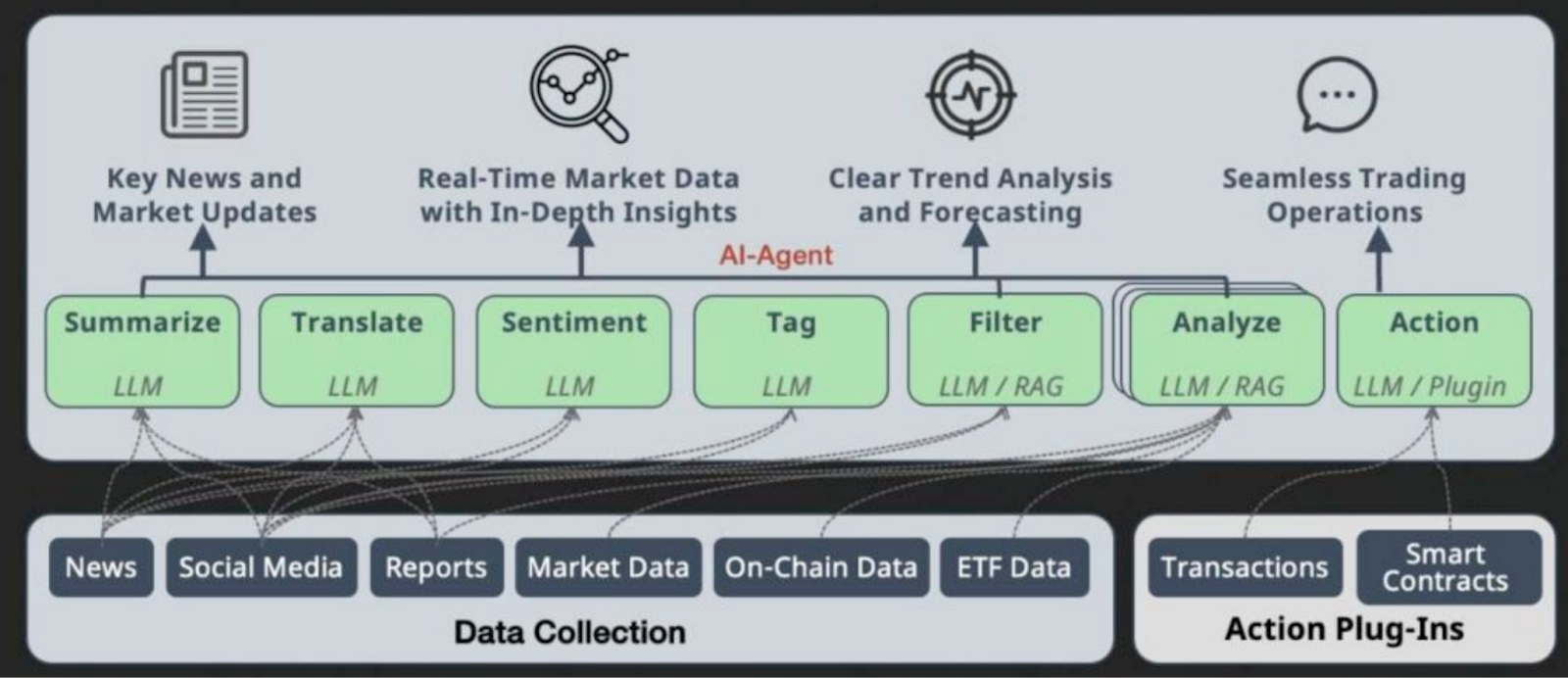 Key News and Market Updates

Real-Time Market Data with In-Depth Insights

Clear Trend Analysis and Forecasting

Seamless Trading Operations

AI-Agent

Summarize
LLM

Translate
LLM

Sentiment
LLM

Tag
LLM

Filter
LLM / RAG

Analyze
LLM / RAG

Action
LLM / Plugin

News

Social Media

Reports

Market Data

On-Chain Data

ETF Data

Data Collection

Transactions

Smart Contracts

Action Plug-Ins